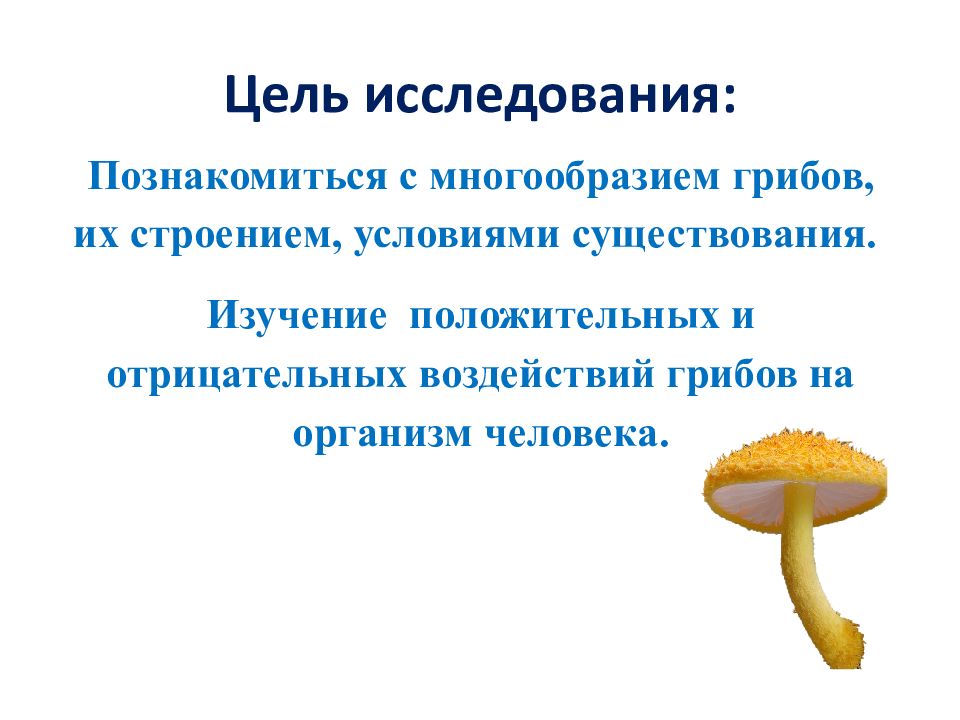 Цель исследования:

Познакомиться с многообразием грибов, их строением, условиями существования.

Изучение положительных и отрицательных воздействий грибов на организм человека.